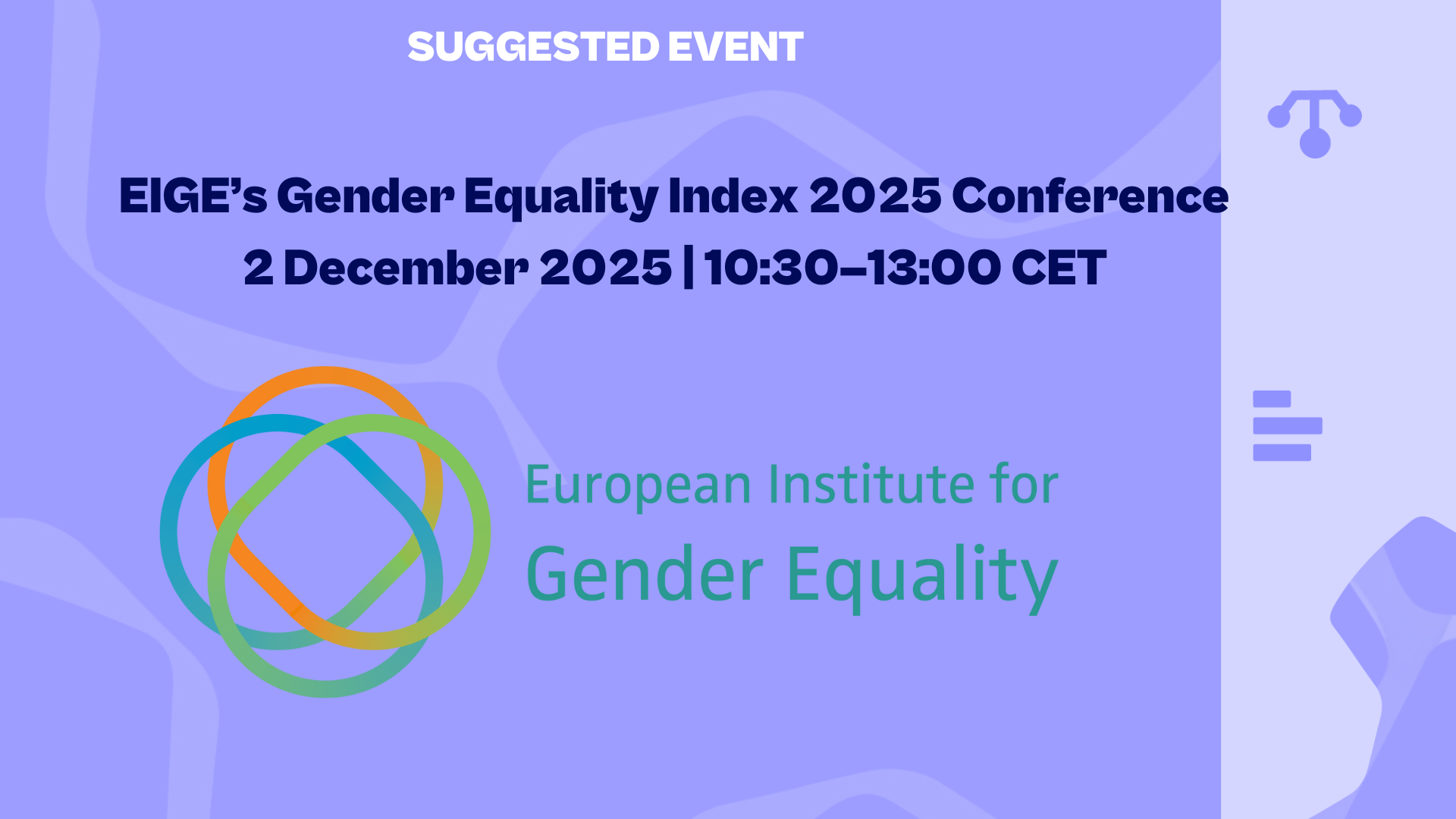 SUGGESTED EVENT

EIGE’s Gender Equality Index 2025 Conference
2 December 2025 | 10:30–13:00 CET

European Institute for
Gender Equality